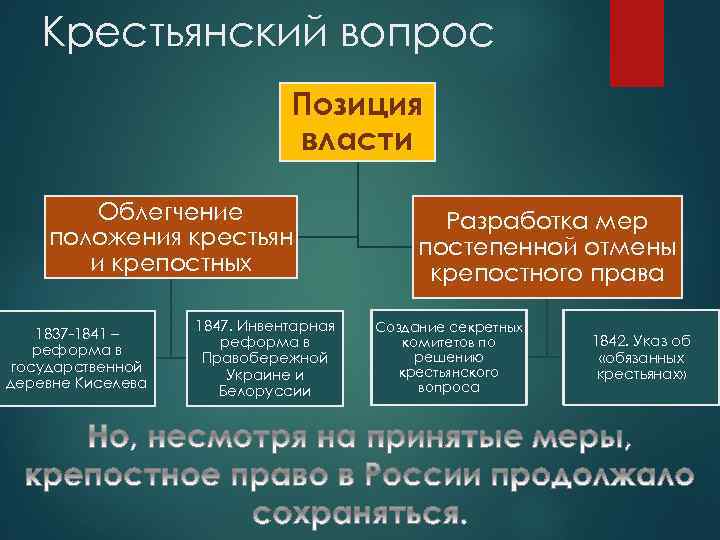 Крестьянский вопрос

Позиция власти

Облегчение положения крестьян и крепостных

Разработка мер постепенной отмены крепостного права

1837-1841 – реформа в государственной деревне Киселева

1847. Инвентарная реформа в Правобережной Украине и Белоруссии

Создание секретных комитетов по решению крестьянского вопроса

1842. Указ об «обязанных крестьянах»

Но, несмотря на принятые меры, крепостное право в России продолжало сохраняться.